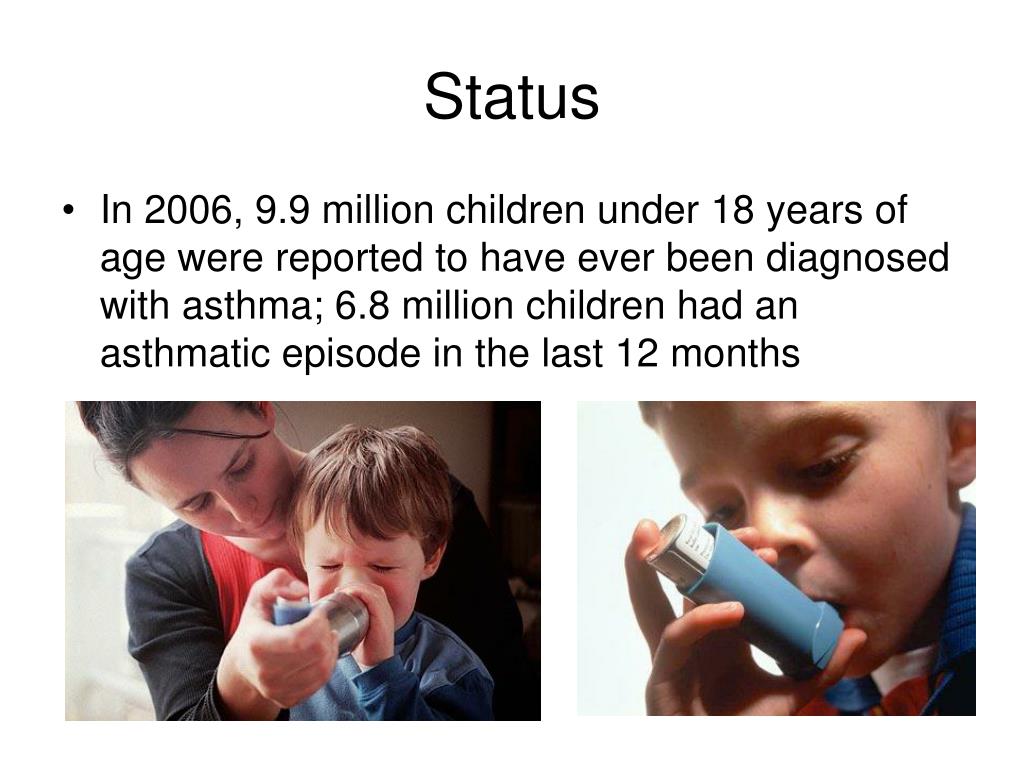 Status

• In 2006, 9.9 million children under 18 years of age were reported to have ever been diagnosed with asthma; 6.8 million children had an asthmatic episode in the last 12 months